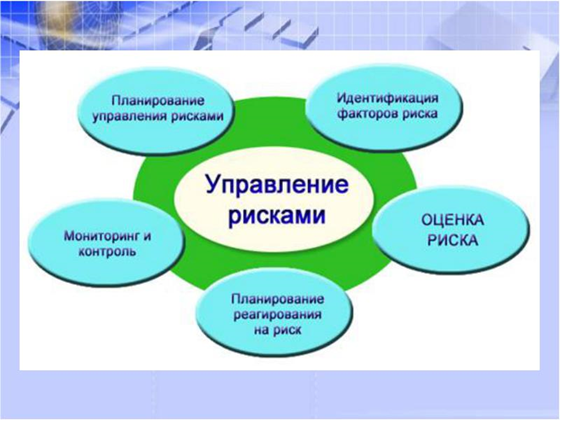 Планирование управления рисками

Идентификация факторов риска

Управление рисками

Мониторинг и контроль

ОЦЕНКА РИСКА

Планирование реагирования на риск